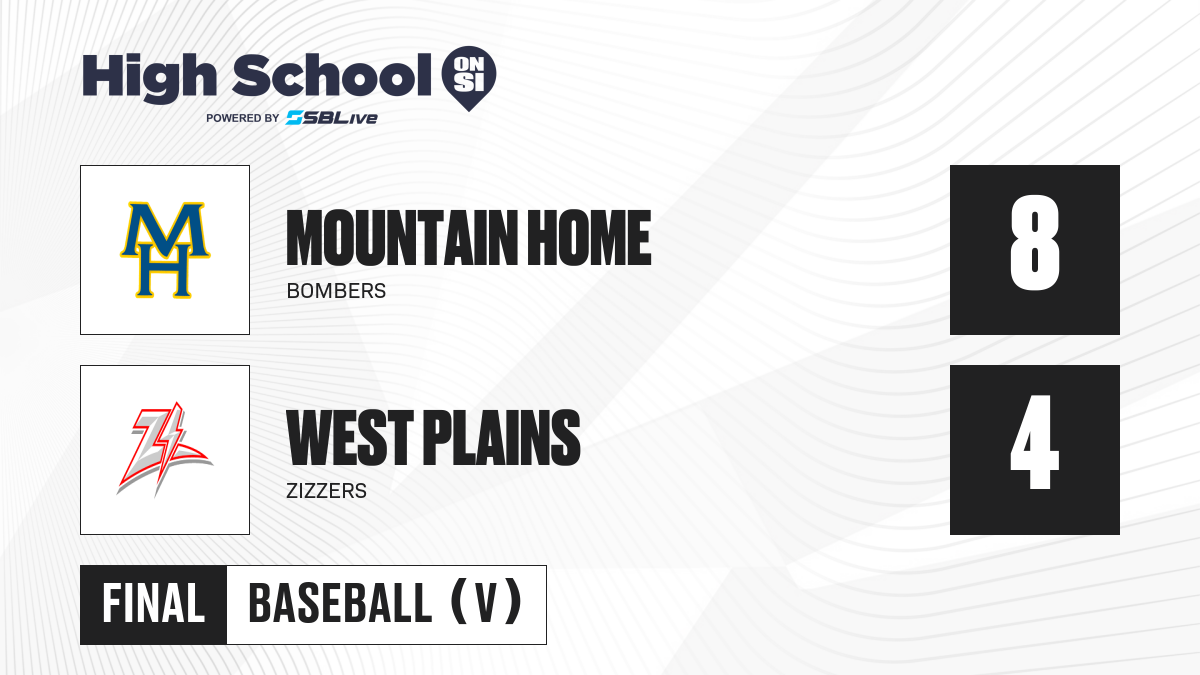 High School ON SI
POWERED BY SBLive

MH

MOUNTAIN HOME
BOMBERS

8

WEST PLAINS
ZIZZERS

4

FINAL BASEBALL (V)